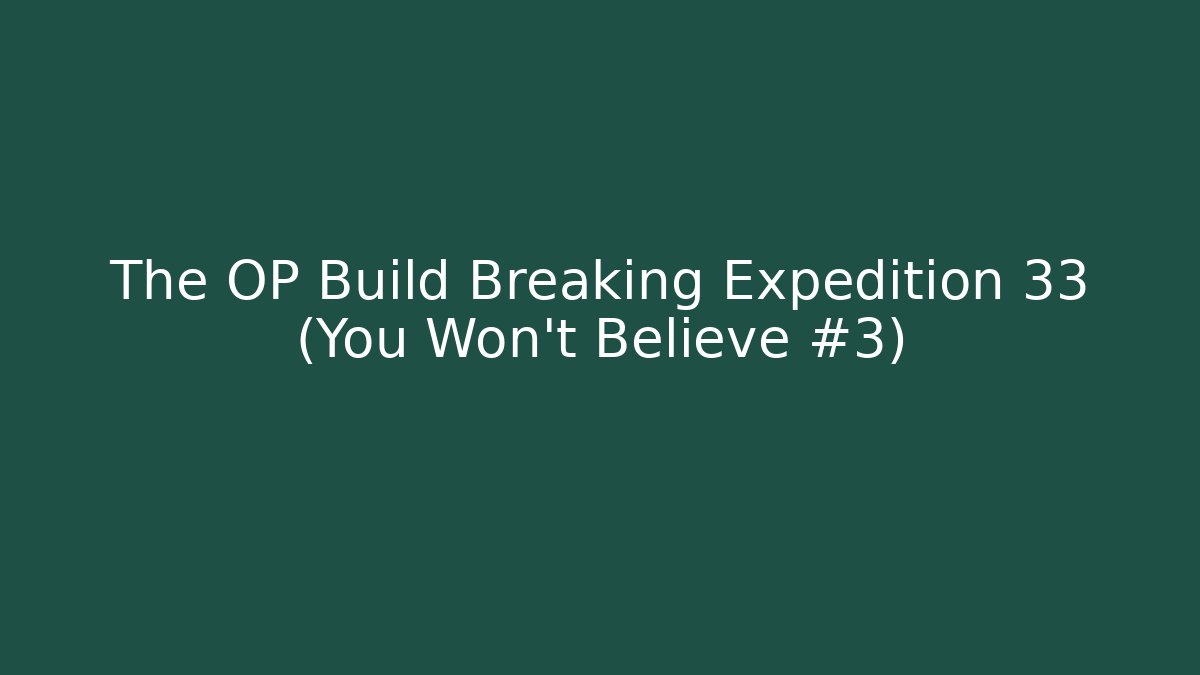 The OP Build Breaking Expedition 33 (You Won't Believe #3)